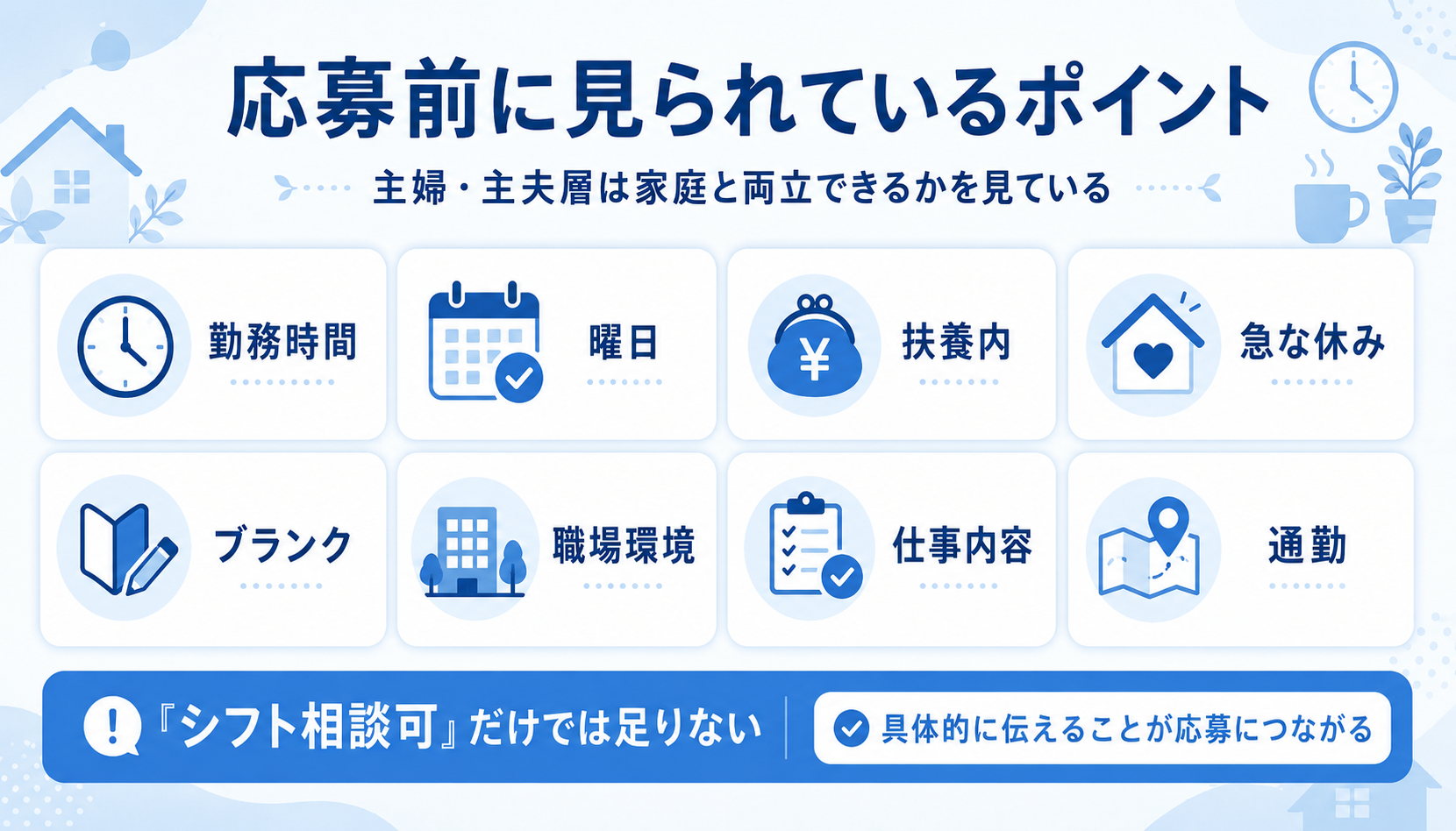 応募前に見られているポイント

主婦・主夫層は家庭と両立できるかを見ている

勤務時間

曜日

¥

扶養内

急な休み

ブランク

職場環境

仕事内容

通勤

!『シフト相談可』だけでは足りない

具体的に伝えることが応募につながる